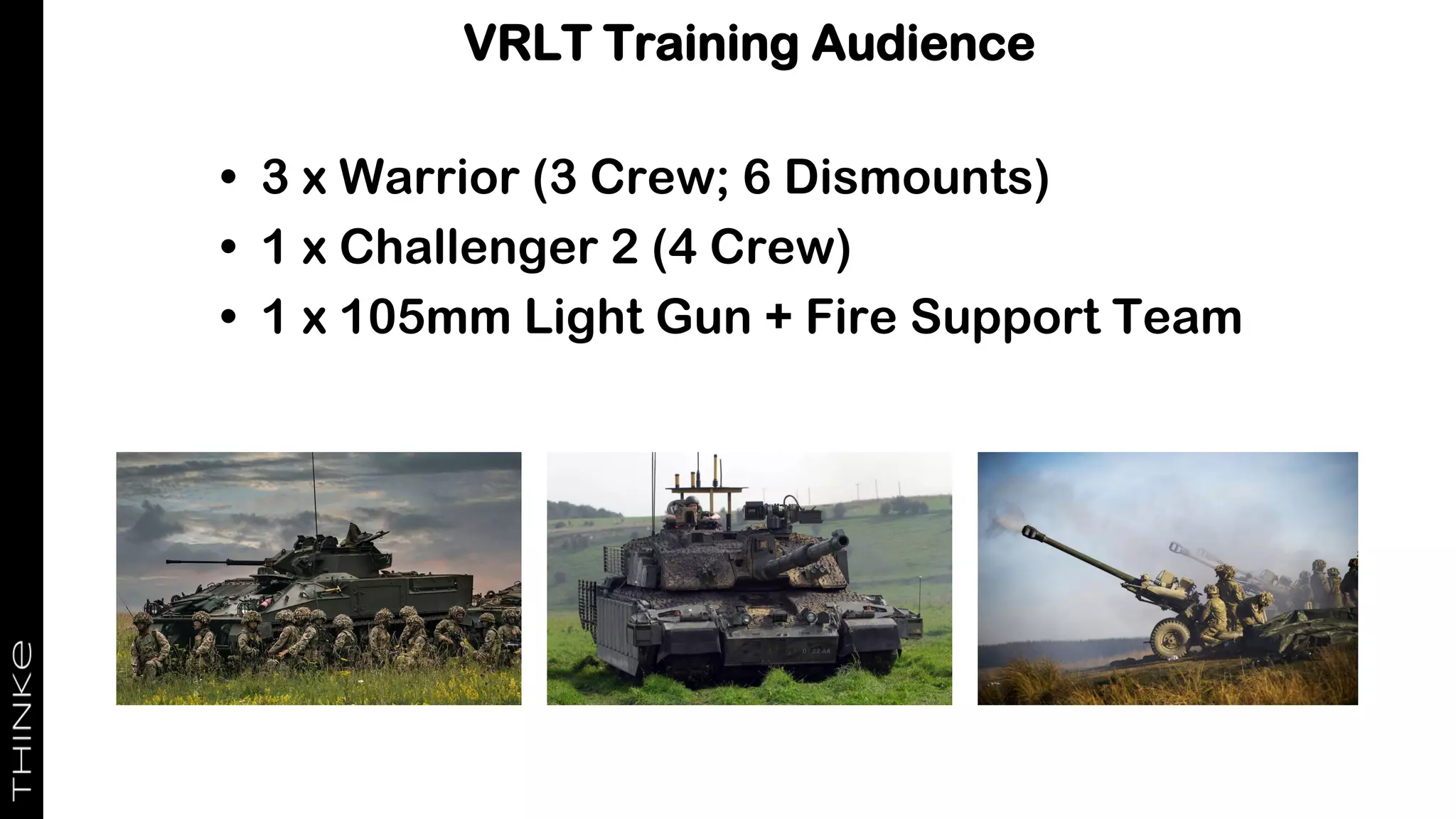 VRLT Training Audience

• 3 x Warrior (3 Crew; 6 Dismounts)
• 1 x Challenger 2 (4 Crew)
• 1 x 105mm Light Gun + Fire Support Team

THINKe